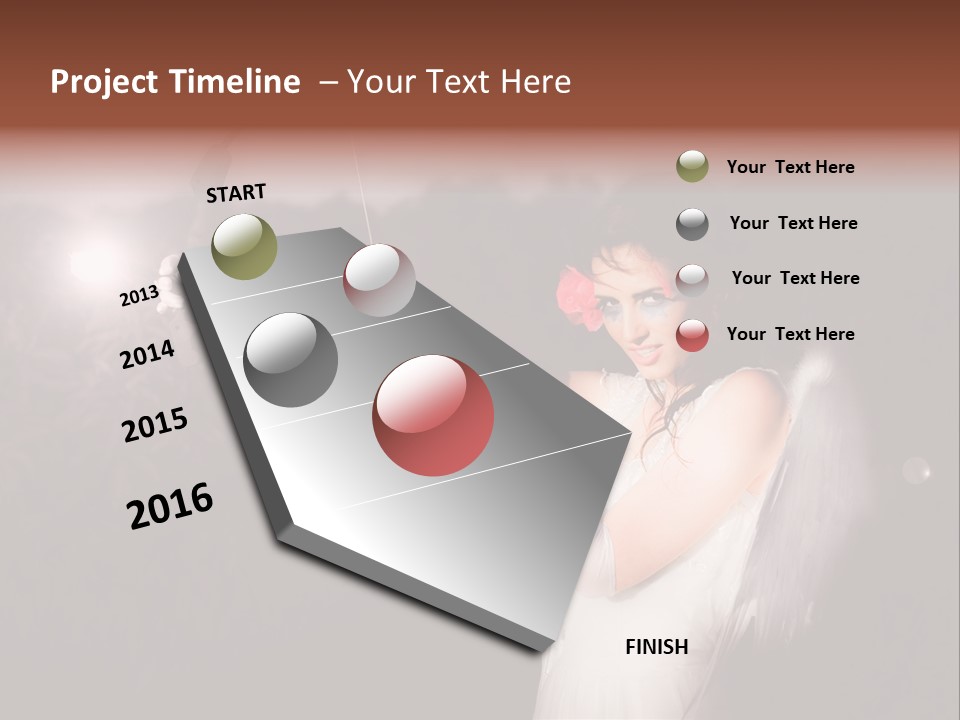 Project Timeline – Your Text Here

START

2013

2014

2015

2016

FINISH

Your Text Here

Your Text Here

Your Text Here

Your Text Here